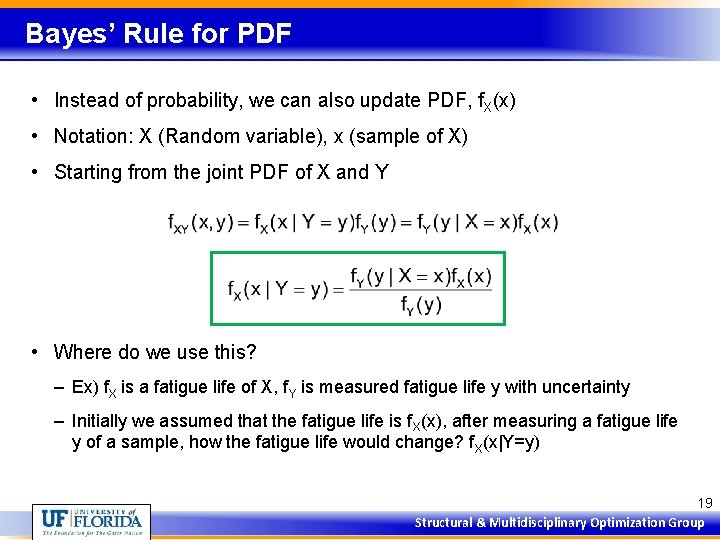 Bayes' Rule for PDF

• Instead of probability, we can also update PDF, $f_X(x)$

• Notation: X (Random variable), x (sample of X)

• Starting from the joint PDF of X and Y

$f_{XY}(x,y) = f_X(x \mid Y=y)f_Y(y) = f_Y(y \mid X=x)f_X(x)$

$f_X(x \mid Y=y) = \frac{f_Y(y \mid X=x)f_X(x)}{f_Y(y)}$

• Where do we use this?

– Ex) $f_X$ is a fatigue life of X, $f_Y$ is measured fatigue life y with uncertainty

– Initially we assumed that the fatigue life is $f_X(x)$, after measuring a fatigue life y of a sample, how the fatigue life would change? $f_X(x|Y=y)$

19

UF UNIVERSITY of FLORIDA The Foundation for The Gator Nation

Structural & Multidisciplinary Optimization Group